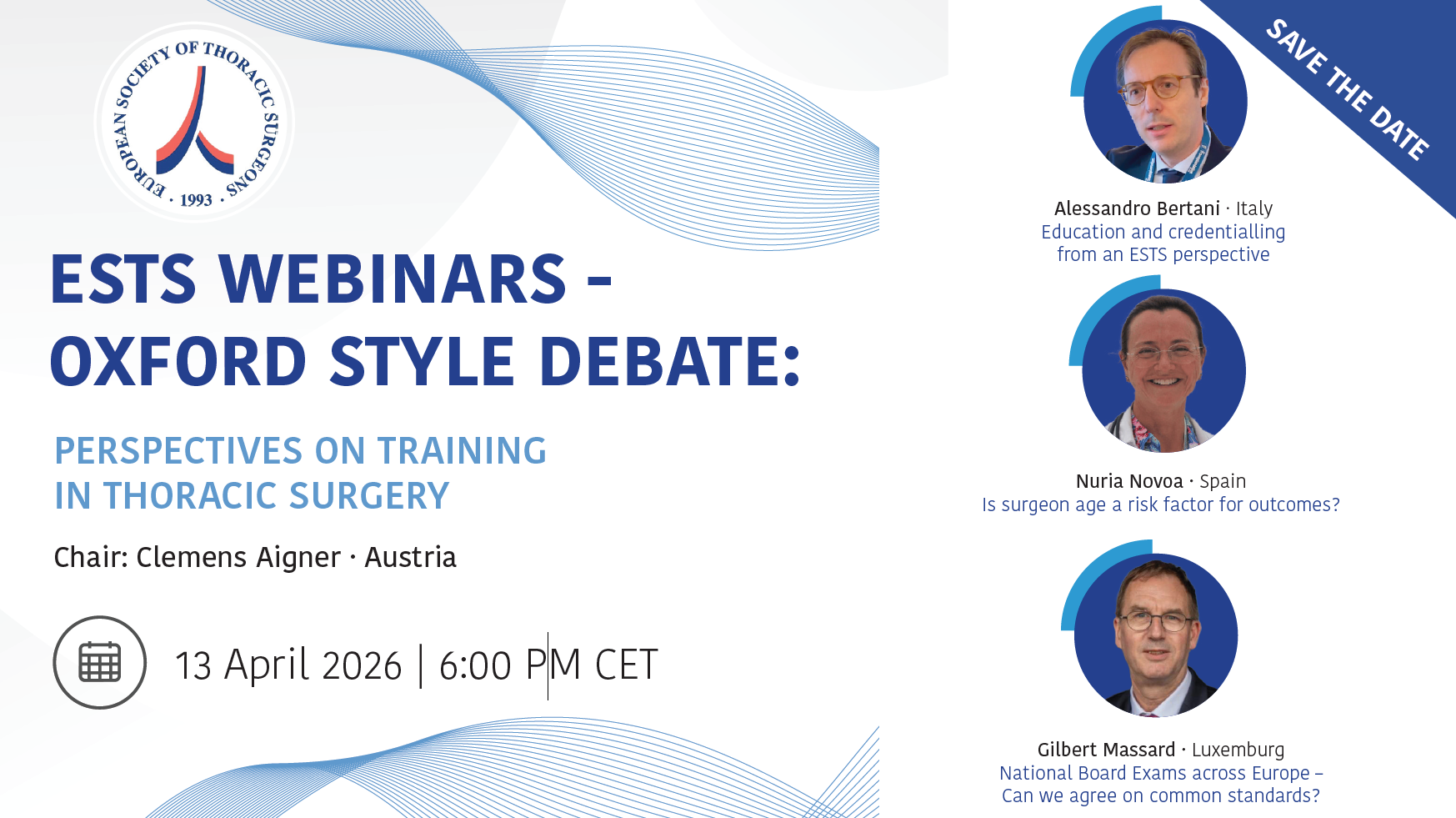 EUROPEAN SOCIETY OF THORACIC SURGEONS · 1993 ·

ESTS WEBINARS - OXFORD STYLE DEBATE:

PERSPECTIVES ON TRAINING IN THORACIC SURGERY

Chair: Clemens Aigner · Austria

13 April 2026 | 6:00 PM CET

SAVE THE DATE

Alessandro Bertani · Italy
Education and credentialling from an ESTS perspective

Nuria Novoa · Spain
Is surgeon age a risk factor for outcomes?

Gilbert Massard · Luxemburg
National Board Exams across Europe – Can we agree on common standards?